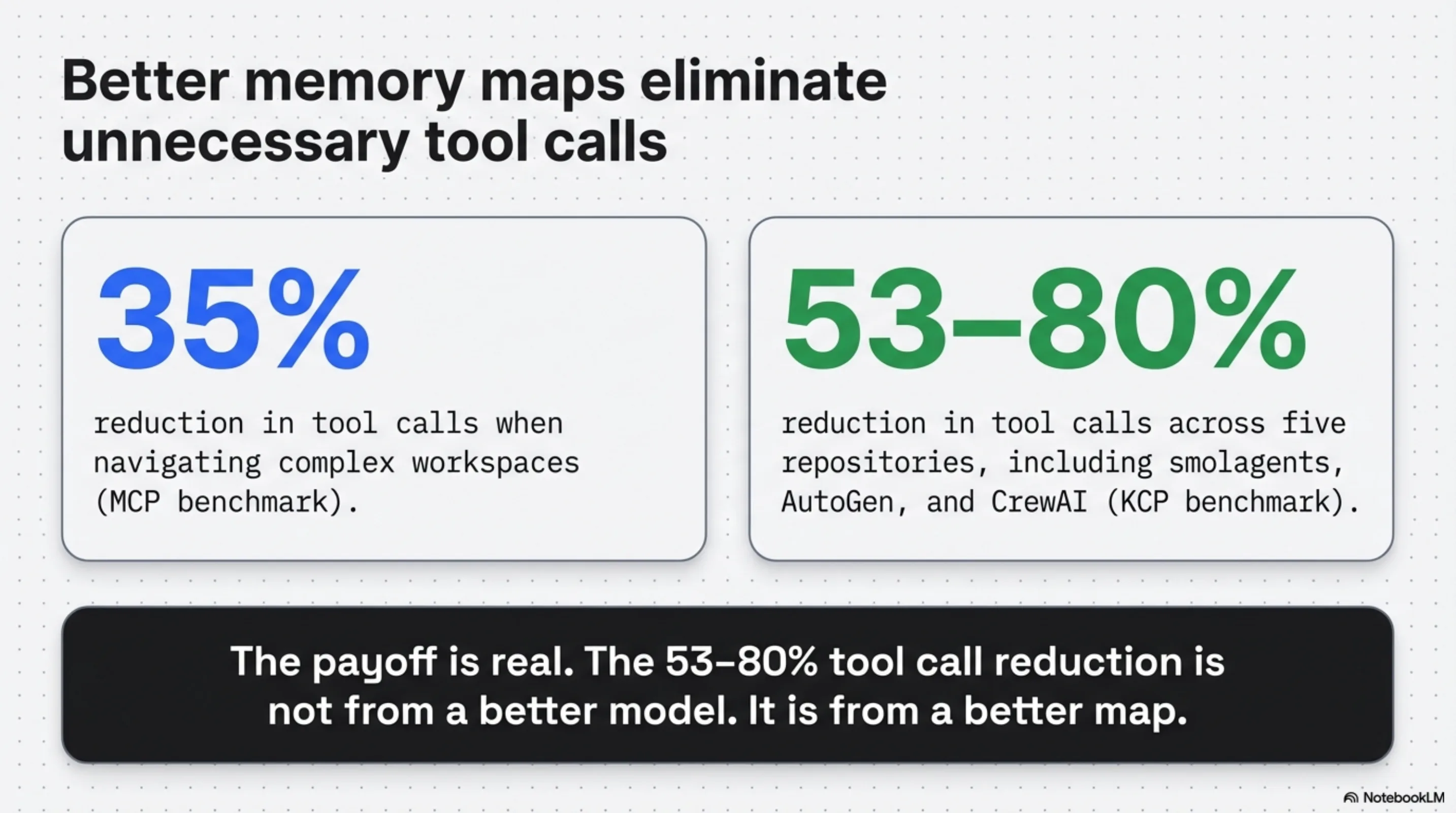 Better memory maps eliminate unnecessary tool calls

35%

reduction in tool calls when navigating complex workspaces (MCP benchmark).

53–80%

reduction in tool calls across five repositories, including smolagents, AutoGen, and CrewAI (KCP benchmark).

The payoff is real. The 53–80% tool call reduction is not from a better model. It is from a better map.

NotebookLM